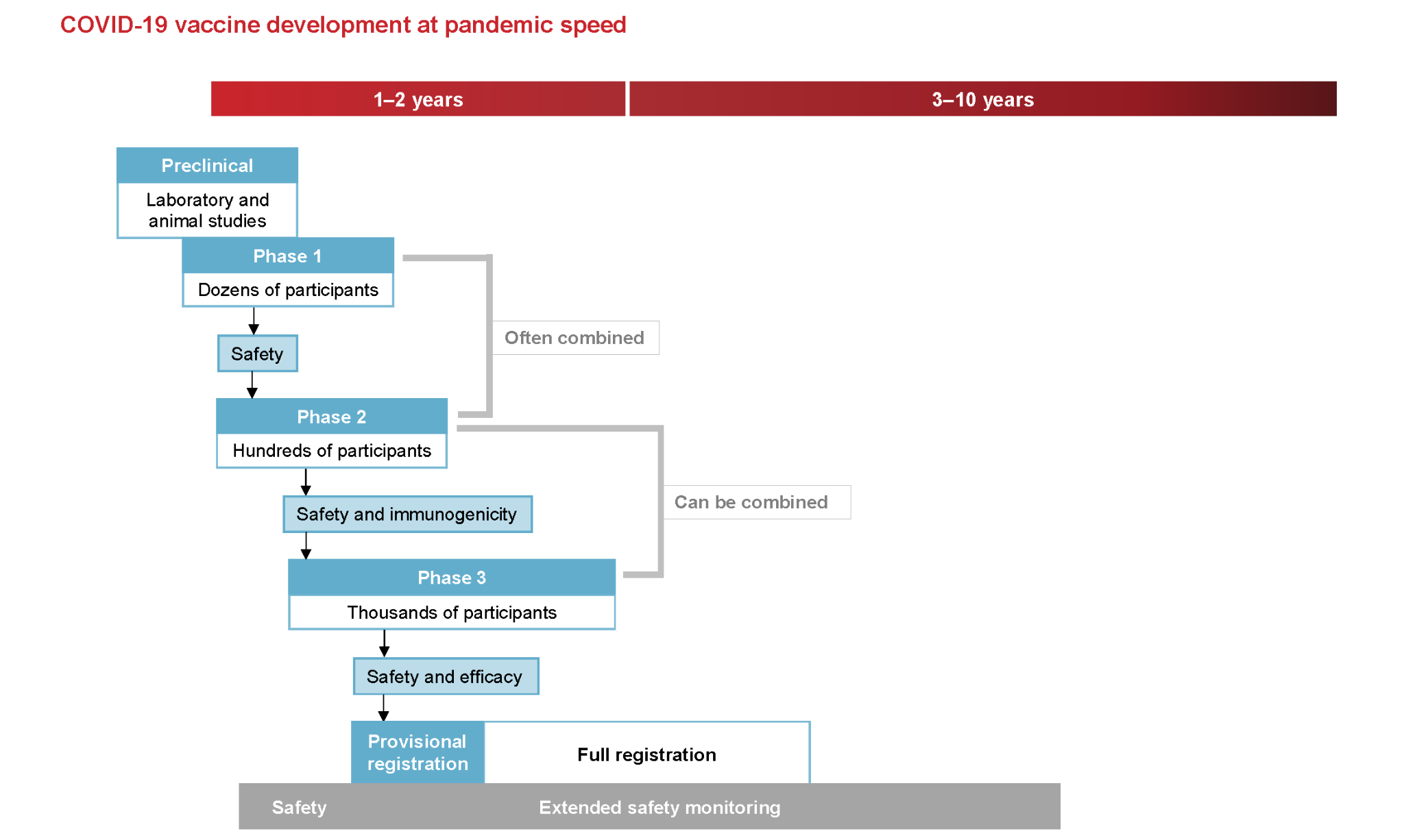 COVID-19 vaccine development at pandemic speed

1–2 years

3–10 years

Preclinical

Laboratory and animal studies

Phase 1

Dozens of participants

Safety

Often combined

Phase 2

Hundreds of participants

Safety and immunogenicity

Can be combined

Phase 3

Thousands of participants

Safety and efficacy

Provisional registration

Full registration

Safety

Extended safety monitoring